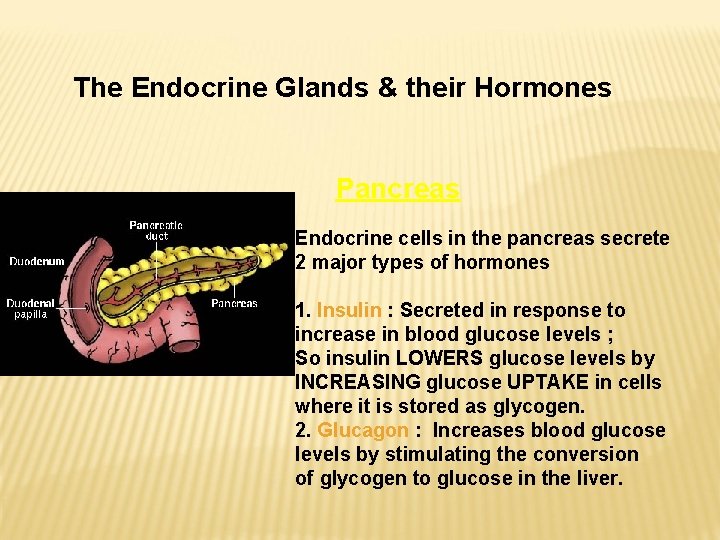 The Endocrine Glands & their Hormones

Pancreas

Pancreatic duct

Duodenum

Duodenal papilla

Pancreas

Endocrine cells in the pancreas secrete 2 major types of hormones

1. Insulin : Secreted in response to increase in blood glucose levels ;
So insulin LOWERS glucose levels by INCREASING glucose UPTAKE in cells where it is stored as glycogen.
2. Glucagon : Increases blood glucose levels by stimulating the conversion of glycogen to glucose in the liver.